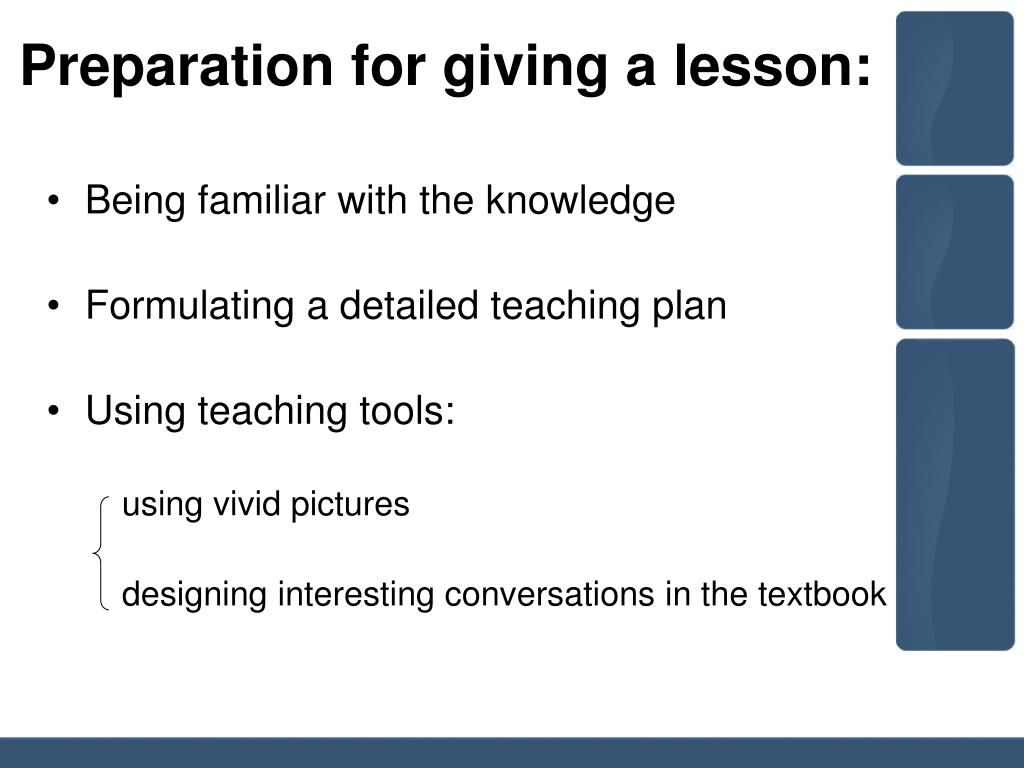 Preparation for giving a lesson:

• Being familiar with the knowledge

• Formulating a detailed teaching plan

• Using teaching tools:

using vivid pictures

designing interesting conversations in the textbook